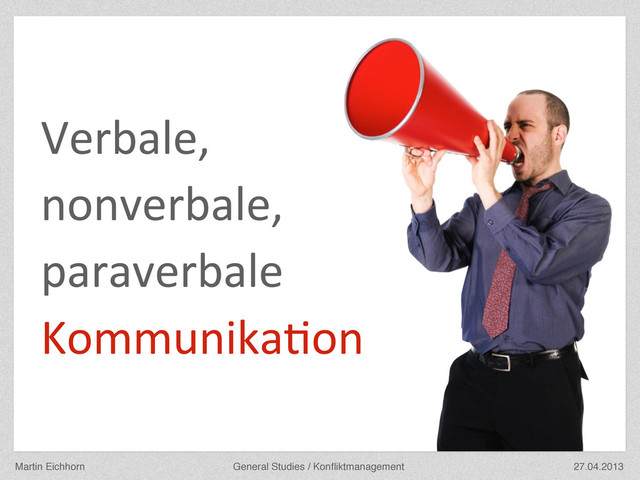 Verbale,
nonverbale,
paraverbale
Kommunikation

Martin Eichhorn General Studies / Konfliktmanagement 27.04.2013